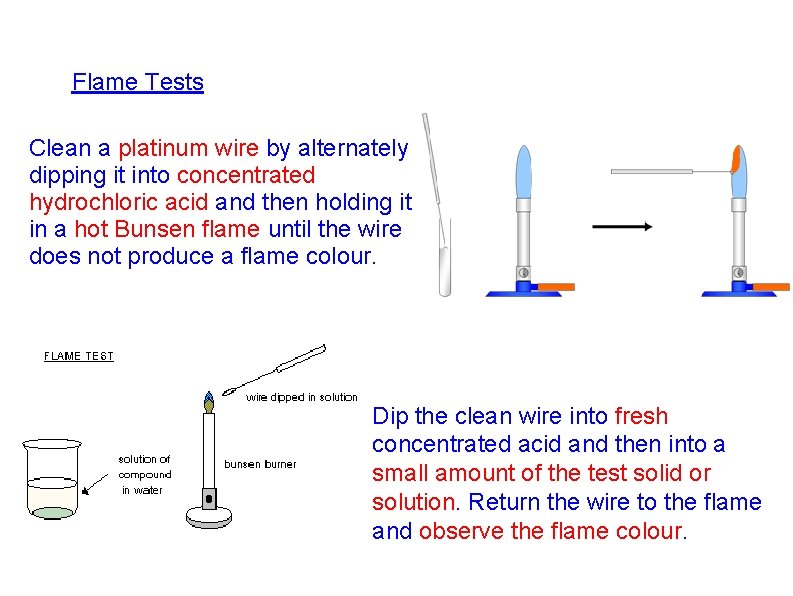 Flame Tests

Clean a platinum wire by alternately dipping it into concentrated hydrochloric acid and then holding it in a hot Bunsen flame until the wire does not produce a flame colour.

FLAME TEST

wire dipped in solution

solution of compound in water

bunsen burner

Dip the clean wire into fresh concentrated acid and then into a small amount of the test solid or solution. Return the wire to the flame and observe the flame colour.